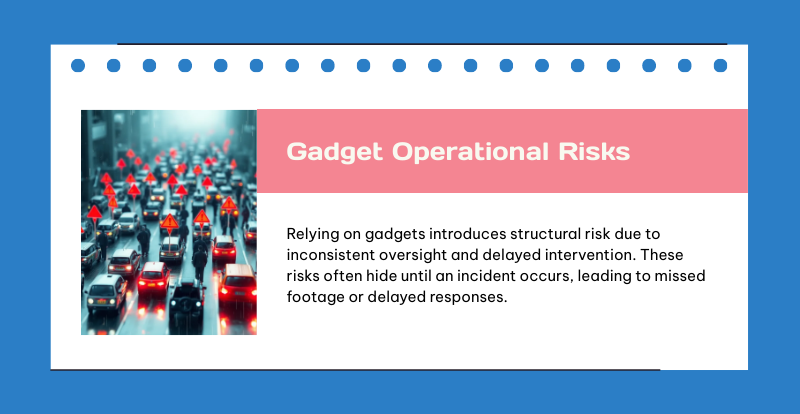 Gadget Operational Risks

Relying on gadgets introduces structural risk due to inconsistent oversight and delayed intervention. These risks often hide until an incident occurs, leading to missed footage or delayed responses.